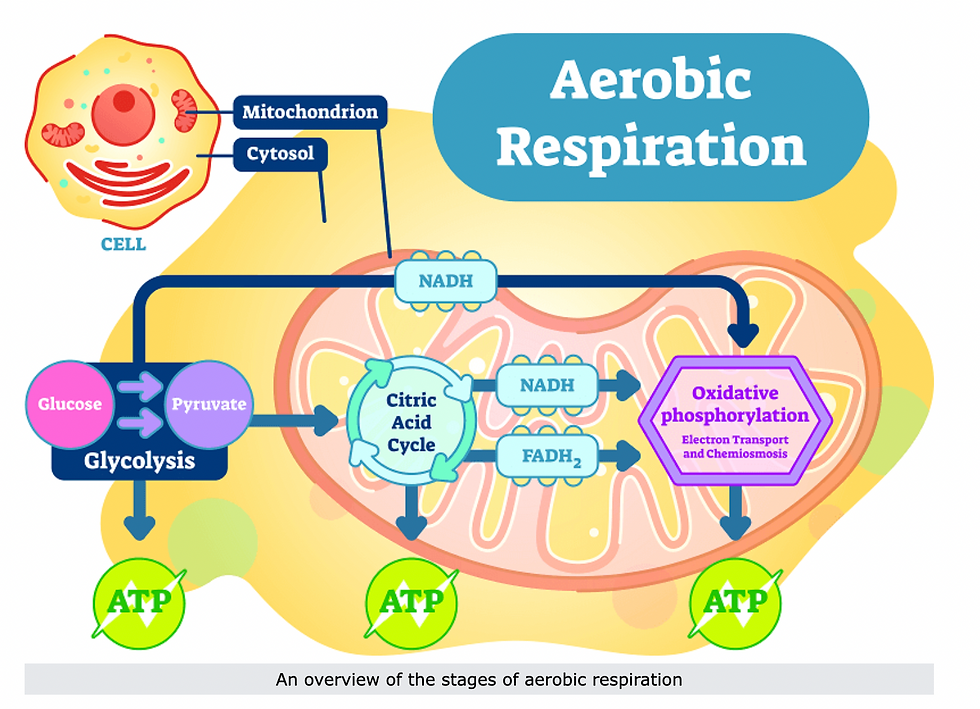 Aerobic Respiration

Mitochondrion

Cytosol

CELL

NADH

Glucose

Pyruvate

Glycolysis

Citric Acid Cycle

NADH

$FADH_2$

Oxidative phosphorylation

Electron Transport and Chemiosmosis

ATP

ATP

ATP

An overview of the stages of aerobic respiration